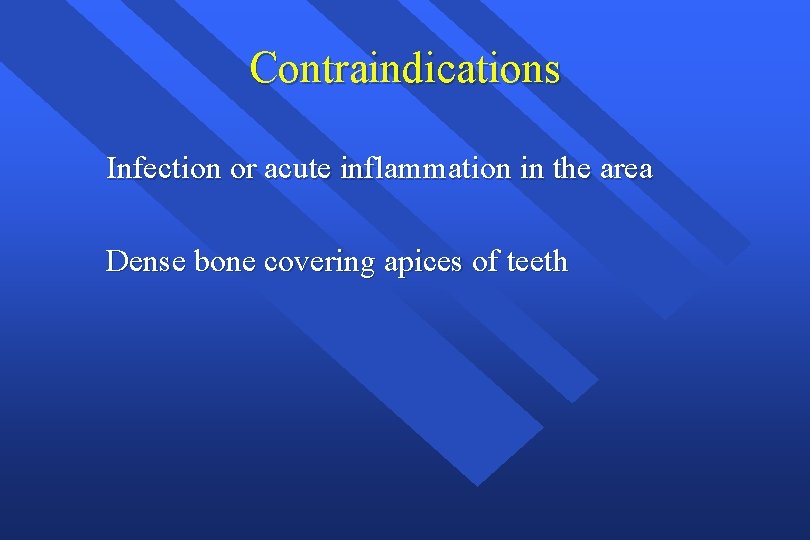 Contraindications

Infection or acute inflammation in the area

Dense bone covering apices of teeth